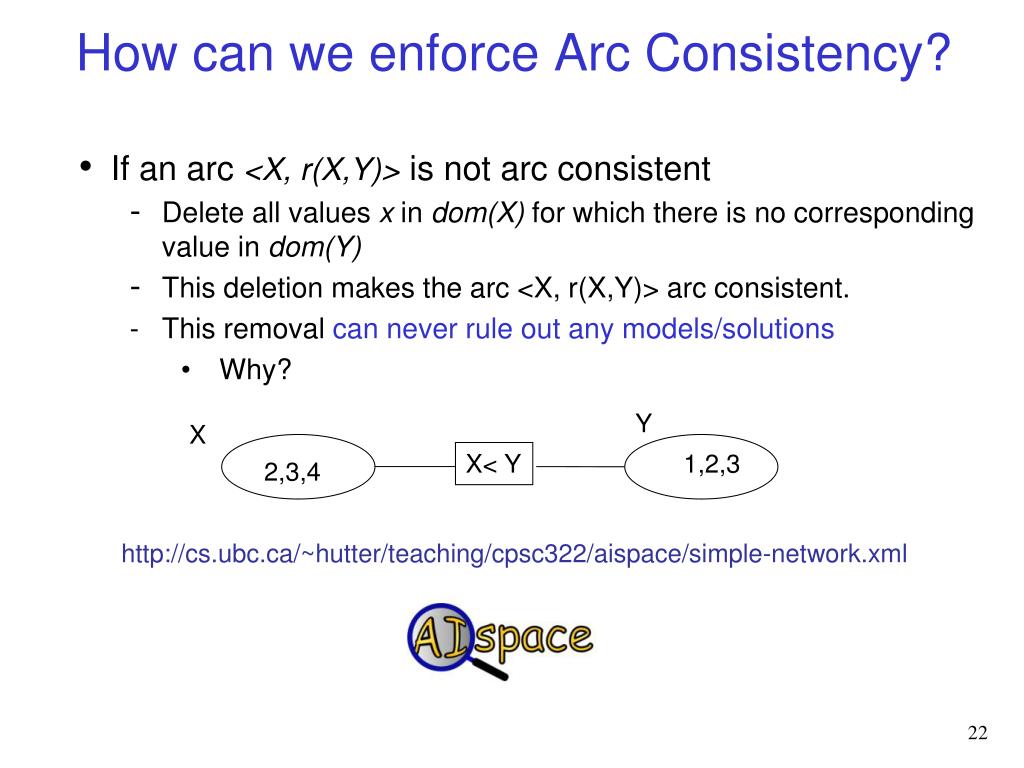 How can we enforce Arc Consistency?

• If an arc <X, r(X,Y)> is not arc consistent
  - Delete all values x in dom(X) for which there is no corresponding value in dom(Y)
  - This deletion makes the arc <X, r(X,Y)> arc consistent.
  - This removal can never rule out any models/solutions
    • Why?

X
2,3,4
X< Y
Y
1,2,3

http://cs.ubc.ca/~hutter/teaching/cpsc322/aispace/simple-network.xml

AIspace

22